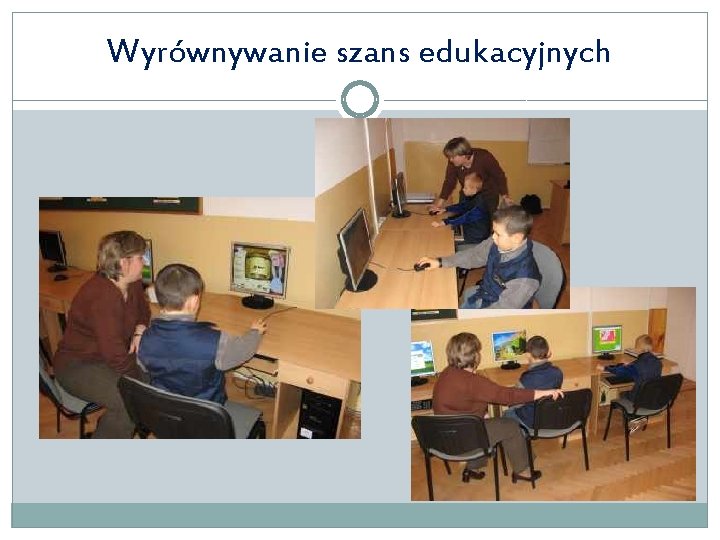 Wyrównywanie szans edukacyjnych